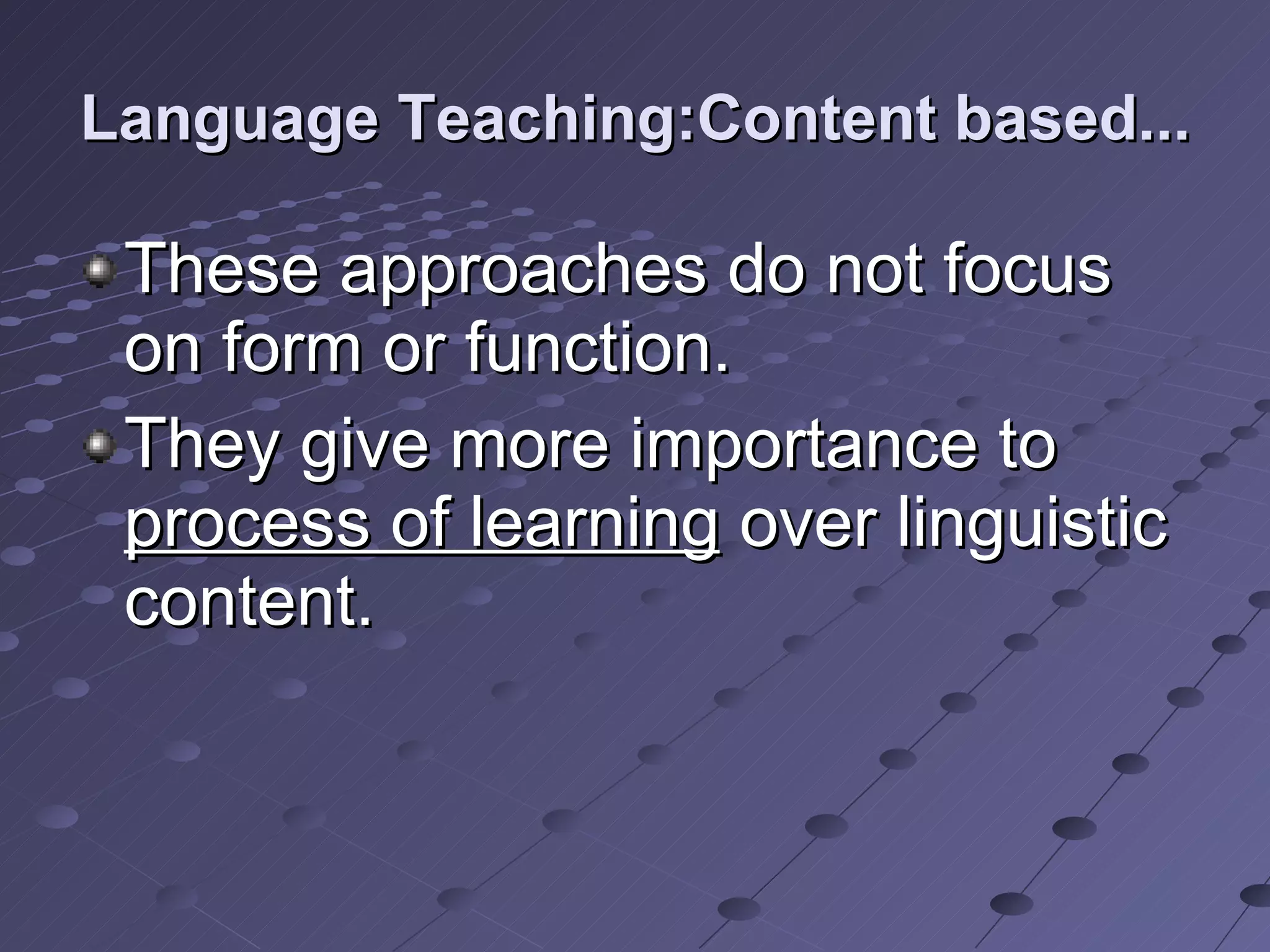 Language Teaching:Content based...

These approaches do not focus on form or function.

They give more importance to process of learning over linguistic content.